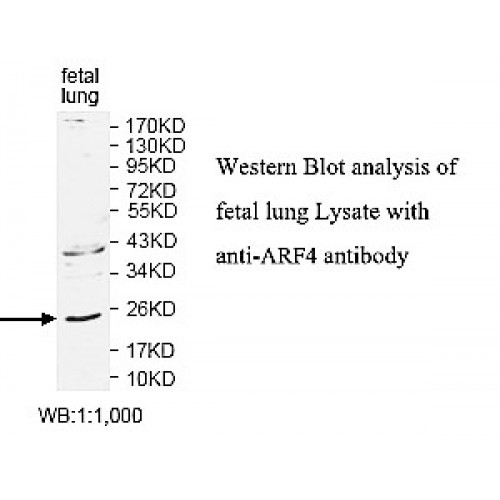 fetal lung

170KD
130KD
95KD
72KD
55KD
43KD
34KD
26KD
17KD
10KD

WB:1:1,000

Western Blot analysis of fetal lung Lysate with anti-ARF4 antibody